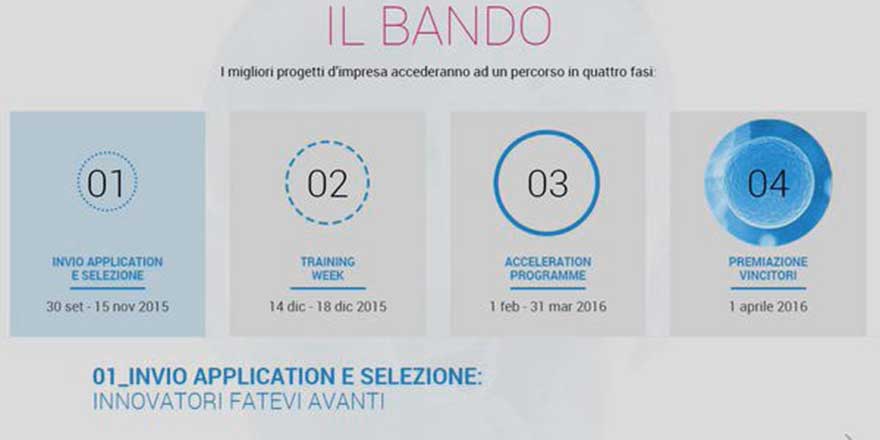 IL BANDO

I migliori progetti d'impresa accederanno ad un percorso in quattro fasi:

01

INVIO APPLICATION E SELEZIONE

30 set - 15 nov 2015

02

TRAINING WEEK

14 dic - 18 dic 2015

03

ACCELERATION PROGRAMME

1 feb - 31 mar 2016

04

PREMIAZIONE VINCITORI

1 aprile 2016

01_INVIO APPLICATION E SELEZIONE:
INNOVATORI FATEVI AVANTI